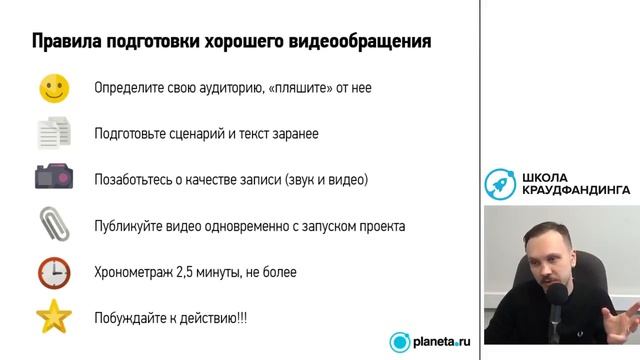 Правила подготовки хорошего видеообращения

Определите свою аудиторию, «пляшите» от нее

Подготовьте сценарий и текст заранее

Позаботьтесь о качестве записи (звук и видео)

Публикуйте видео одновременно с запуском проекта

Хронометраж 2,5 минуты, не более

Побуждайте к действию!!!

planeta.ru

ШКОЛА КРАУДФАНДИНГА